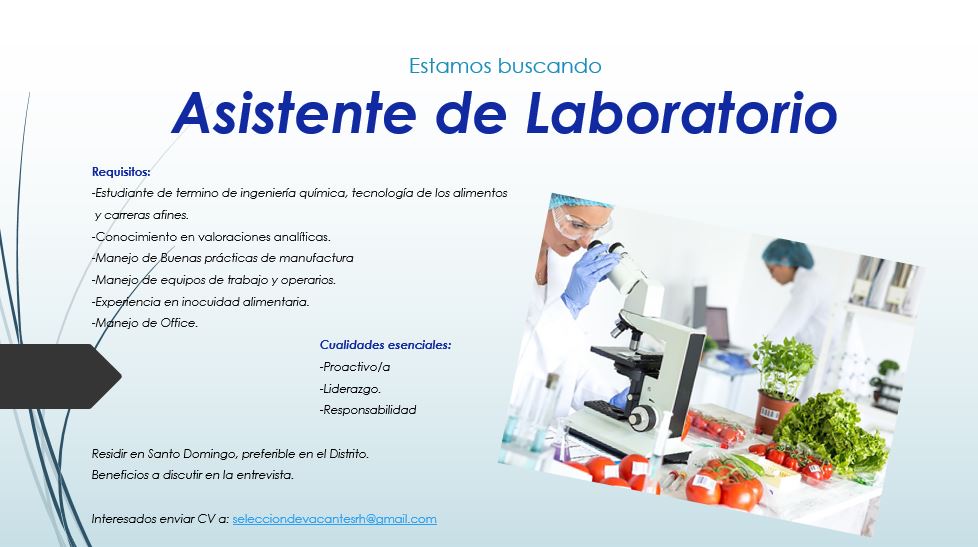 Estamos buscando

Asistente de Laboratorio

Requisitos:
-Estudiante de termino de ingeniería química, tecnología de los alimentos y carreras afines.
-Conocimiento en valoraciones analíticas.
-Manejo de Buenas prácticas de manufactura
-Manejo de equipos de trabajo y operarios.
-Experiencia en inocuidad alimentaria.
-Manejo de Office.

Cualidades esenciales:
-Proactivo/a
-Liderazgo.
-Responsabilidad

Residir en Santo Domingo, preferible en el Distrito.
Beneficios a discutir en la entrevista.

Interesados enviar CV a: selecciondevacantesrh@gmail.com